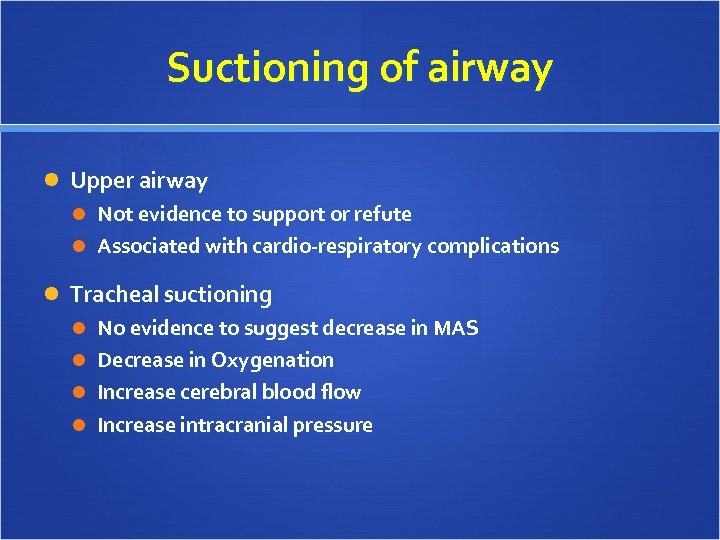 Suctioning of airway

Upper airway
Not evidence to support or refute
Associated with cardio-respiratory complications

Tracheal suctioning
No evidence to suggest decrease in MAS
Decrease in Oxygenation
Increase cerebral blood flow
Increase intracranial pressure